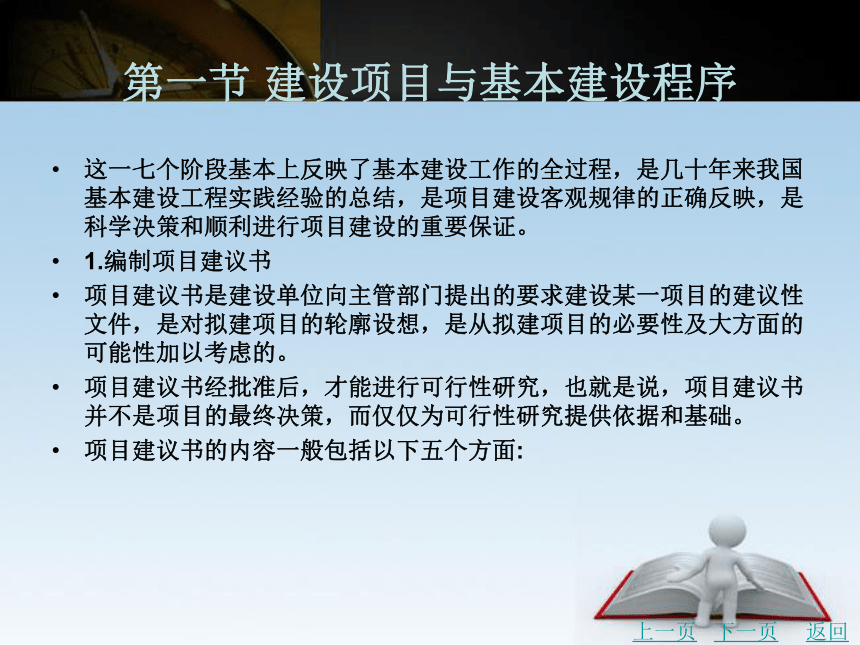 第一节 建设项目与基本建设程序

• 这一七个阶段基本上反映了基本建设工作的全过程，是几十年来我国基本建设工程实践经验的总结，是项目建设客观规律的正确反映，是科学决策和顺利进行项目建设的重要保证。

• 1.编制项目建议书

• 项目建议书是建设单位向主管部门提出的要求建设某一项目的建议性文件，是对拟建项目的轮廓设想，是从拟建项目的必要性及大方面的可能性加以考虑的。

• 项目建议书经批准后，才能进行可行性研究，也就是说，项目建议书并不是项目的最终决策，而仅仅为可行性研究提供依据和基础。

• 项目建议书的内容一般包括以下五个方面:

上一页 下一页 返回